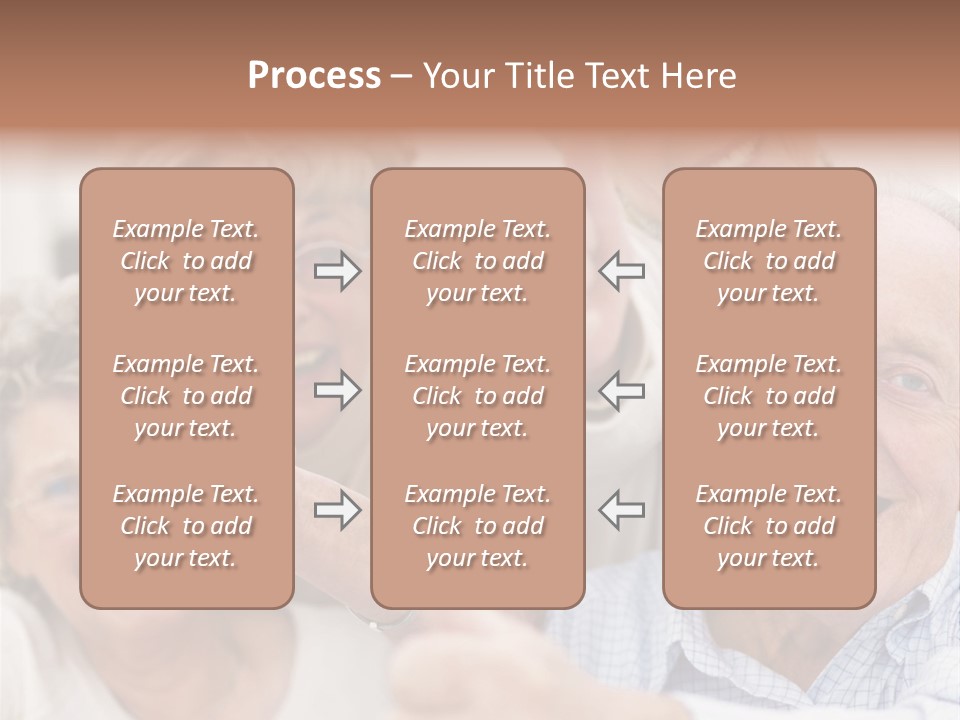 Process – Your Title Text Here

Example Text. Click to add your text.

Example Text. Click to add your text.

Example Text. Click to add your text.

Example Text. Click to add your text.

Example Text. Click to add your text.

Example Text. Click to add your text.

Example Text. Click to add your text.

Example Text. Click to add your text.

Example Text. Click to add your text.